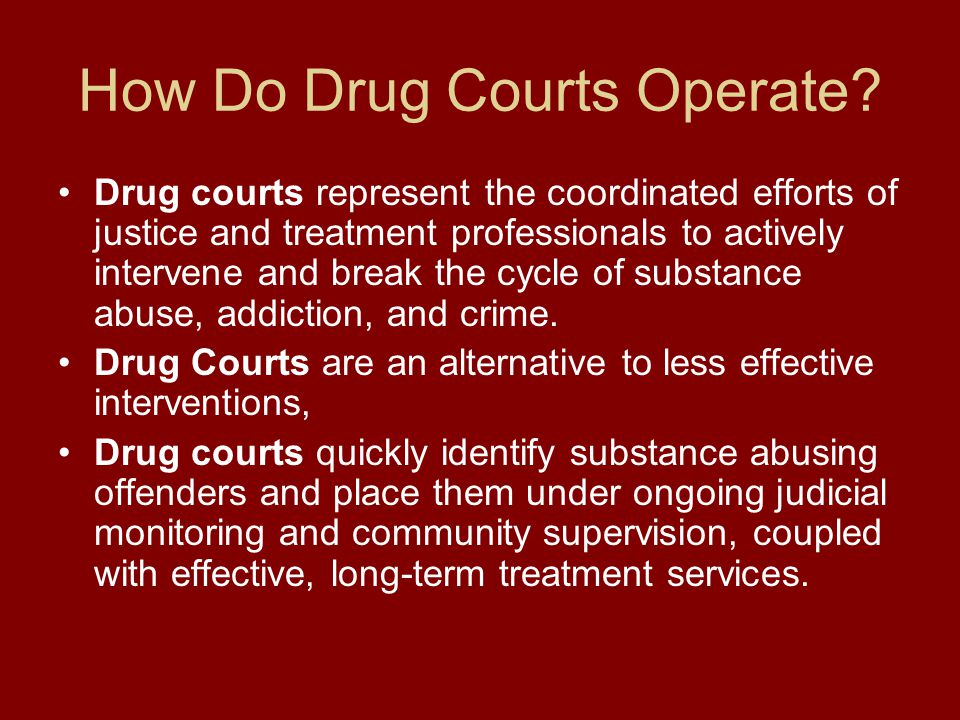 How Do Drug Courts Operate?

• Drug courts represent the coordinated efforts of justice and treatment professionals to actively intervene and break the cycle of substance abuse, addiction, and crime.
• Drug Courts are an alternative to less effective interventions,
• Drug courts quickly identify substance abusing offenders and place them under ongoing judicial monitoring and community supervision, coupled with effective, long-term treatment services.